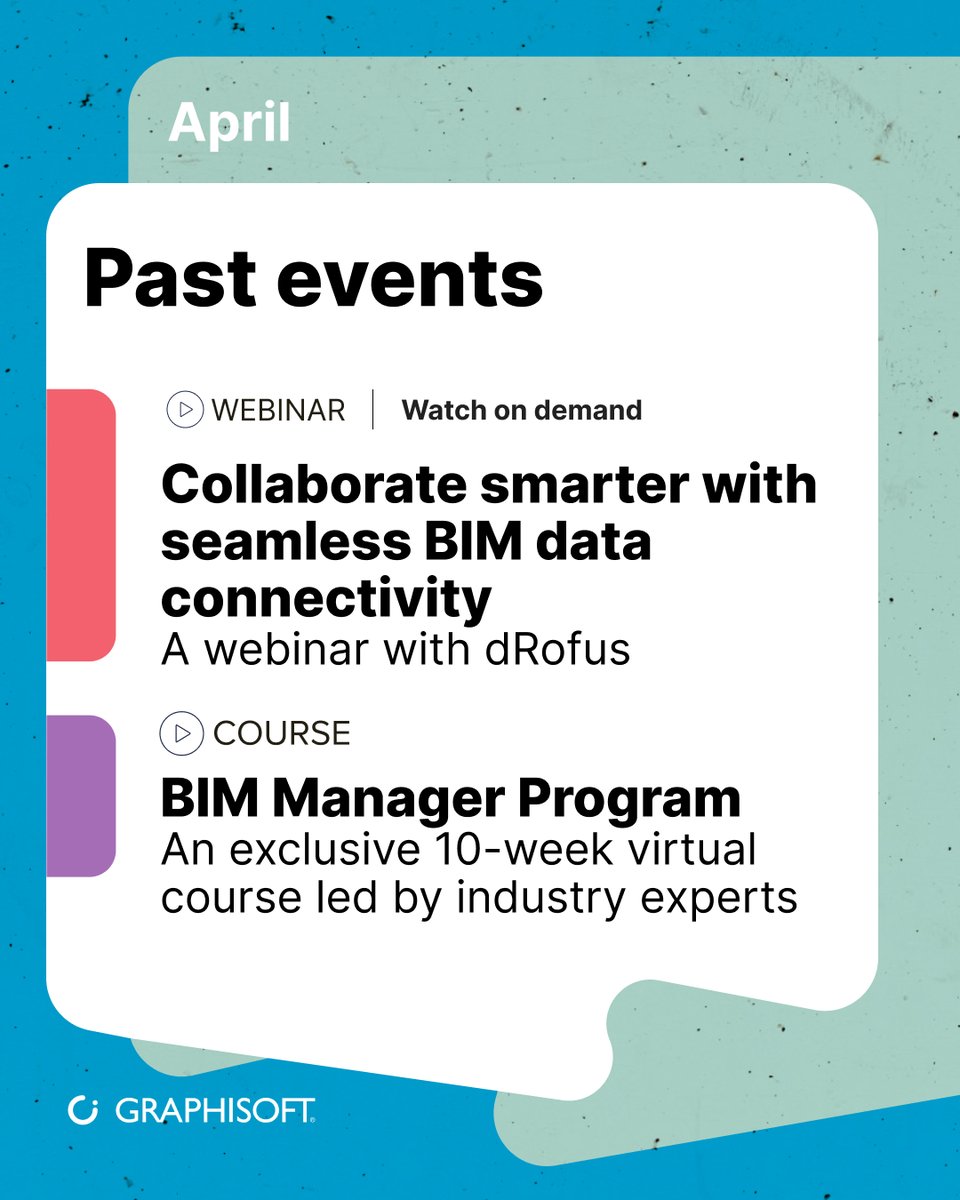 April

Past events

WEBINAR | Watch on demand

Collaborate smarter with seamless BIM data connectivity
A webinar with dRofus

COURSE

BIM Manager Program
An exclusive 10-week virtual course led by industry experts

GRAPHISOFT.